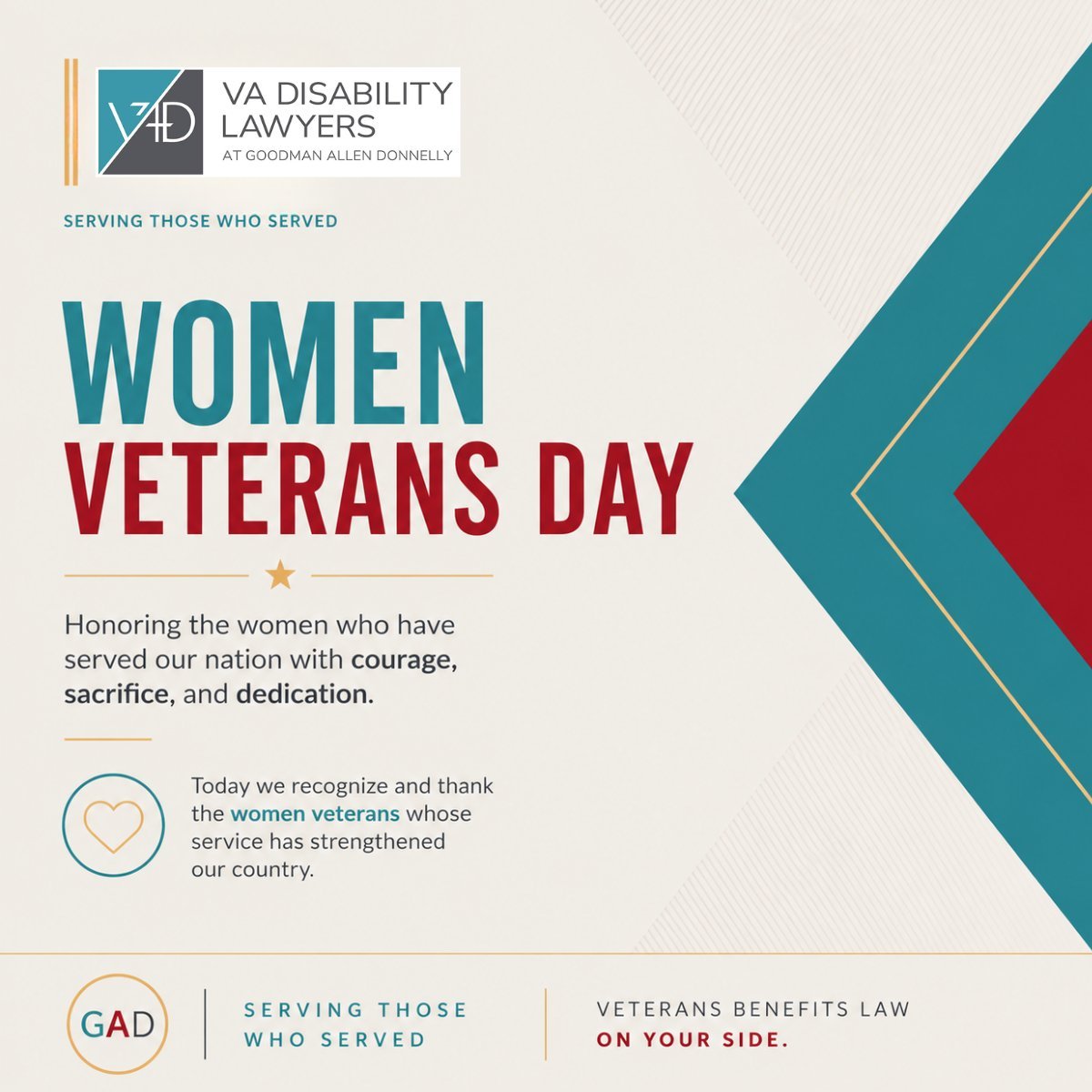 VA DISABILITY LAWYERS
AT GOODMAN ALLEN DONNELLY

SERVING THOSE WHO SERVED

WOMEN
VETERANS DAY

Honoring the women who have served our nation with courage, sacrifice, and dedication.

Today we recognize and thank the women veterans whose service has strengthened our country.

GAD

SERVING THOSE WHO SERVED

VETERANS BENEFITS LAW
ON YOUR SIDE.